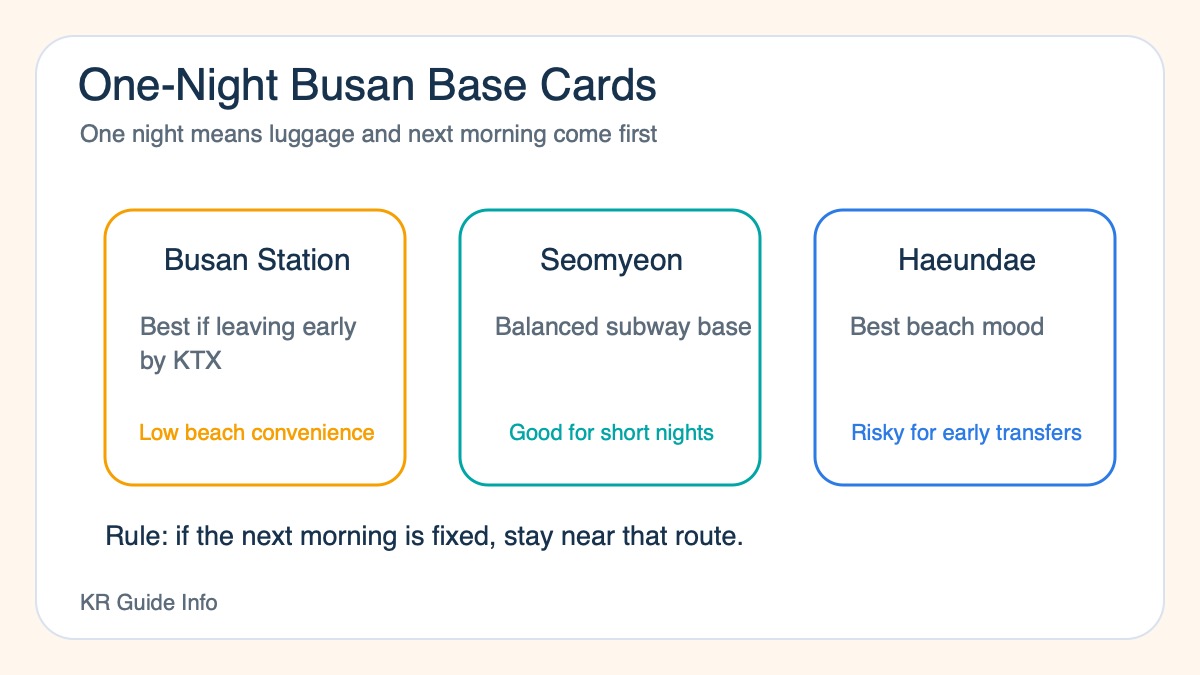 One-Night Busan Base Cards

One night means luggage and next morning come first

Busan Station

Best if leaving early by KTX

Low beach convenience

Seomyeon

Balanced subway base

Good for short nights

Haeundae

Best beach mood

Risky for early transfers

Rule: if the next morning is fixed, stay near that route.

KR Guide Info